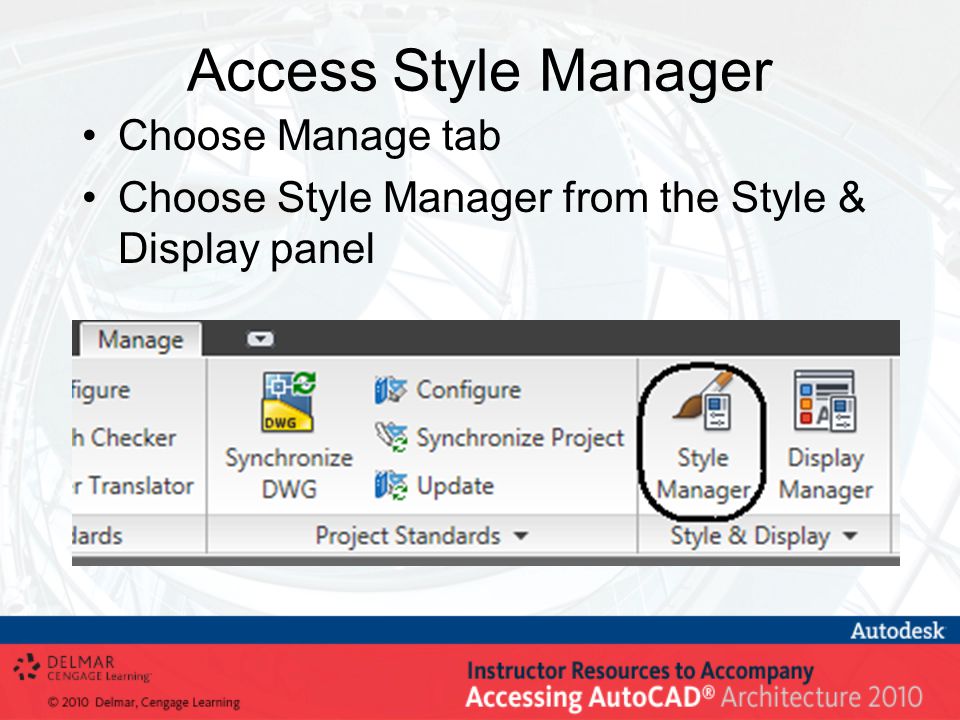 Access Style Manager

• Choose Manage tab
• Choose Style Manager from the Style & Display panel

Manage

figure
h Checker
r Translator
dards

DWG
Synchronize DWG

Configure
Synchronize Project
Update

Project Standards

Style Manager

Display Manager

Style & Display

Autodesk

DELMAR CENGAGE Learning
© 2010 Delmar, Cengage Learning

Instructor Resources to Accompany
Accessing AutoCAD® Architecture 2010